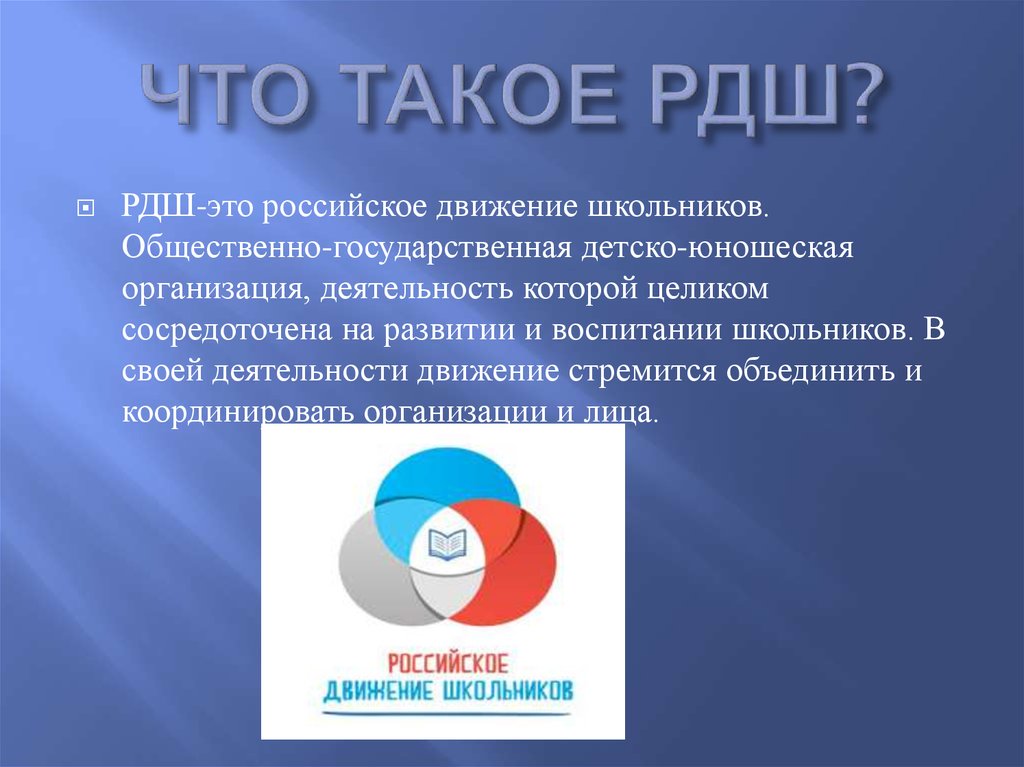 ЧТО ТАКОЕ РДШ?

РДШ-это российское движение школьников. Общественно-государственная детско-юношеская организация, деятельность которой целиком сосредоточена на развитии и воспитании школьников. В своей деятельности движение стремится объединить и координировать организации и лица.

РОССИЙСКОЕ
ДВИЖЕНИЕ ШКОЛЬНИКОВ